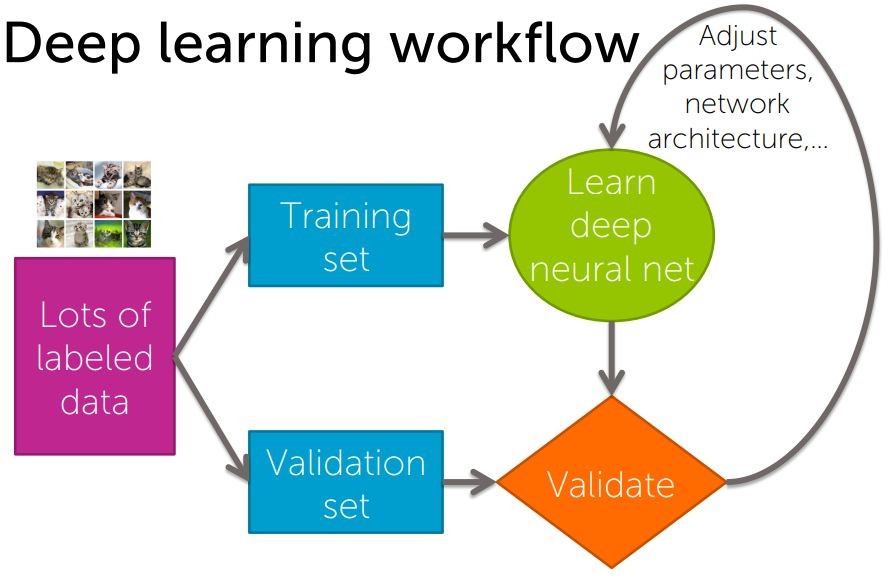 Deep learning workflow

Adjust parameters, network architecture,...

Lots of labeled data

Training set

Validation set

Learn deep neural net

Validate